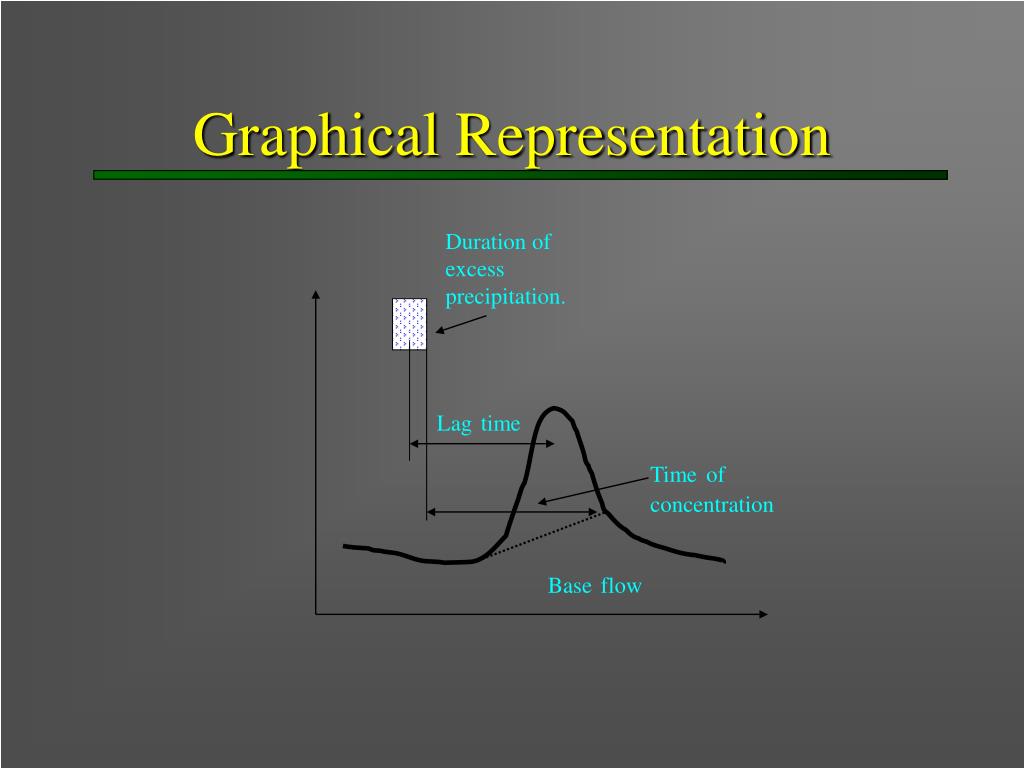 Graphical Representation

Duration of excess precipitation.

Lag time

Time of concentration

Base flow